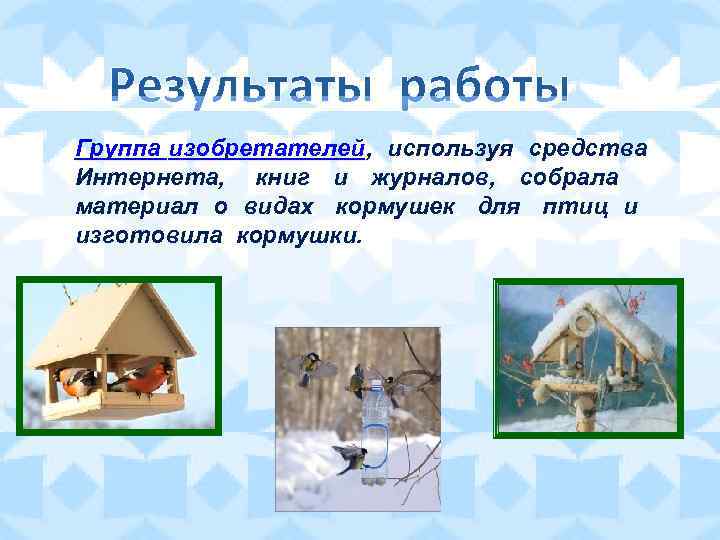 Результаты работы

Группа изобретателей, используя средства Интернета, книг и журналов, собрала материал о видах кормушек для птиц и изготовила кормушки.